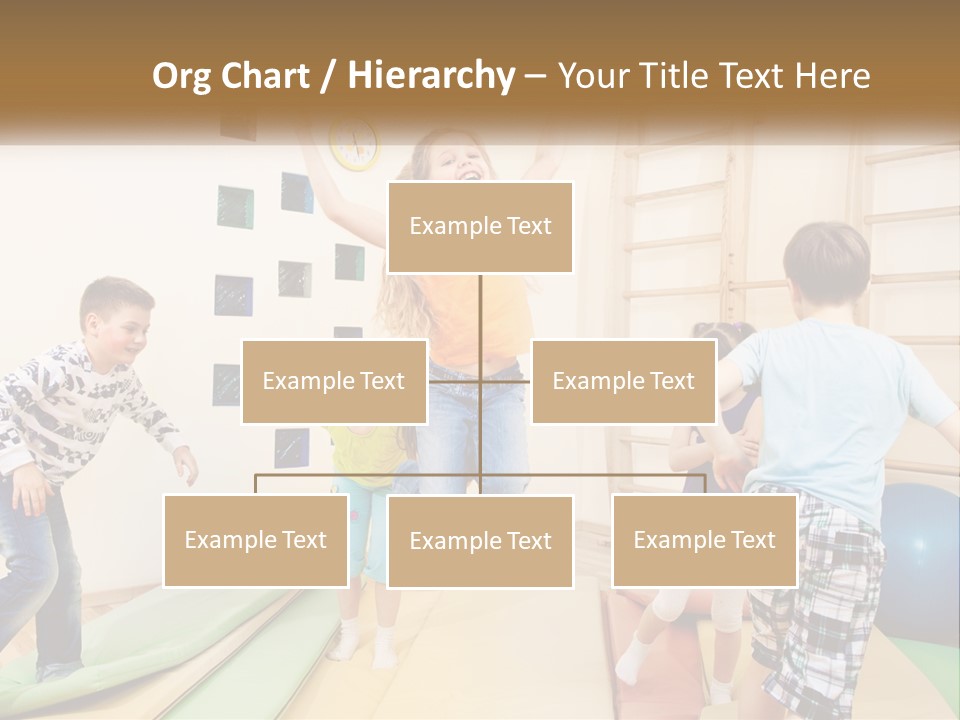 Org Chart / Hierarchy – Your Title Text Here

Example Text

Example Text

Example Text

Example Text

Example Text

Example Text